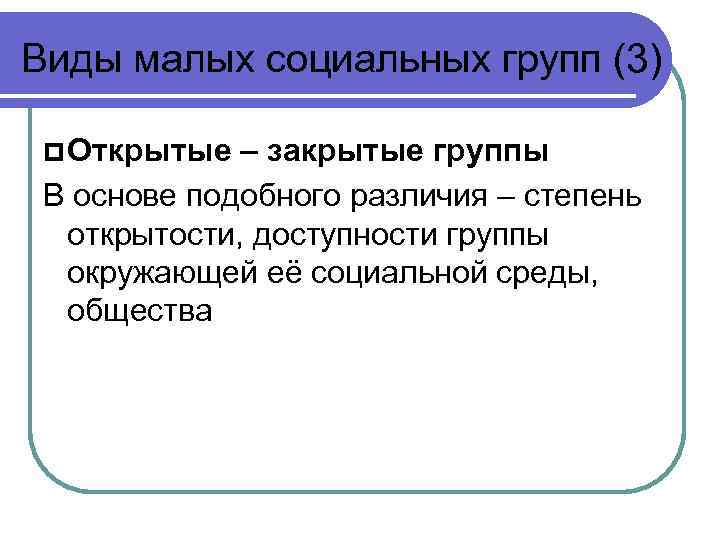 Виды малых социальных групп (3)

Открытые – закрытые группы

В основе подобного различия – степень открытости, доступности группы окружающей её социальной среды, общества